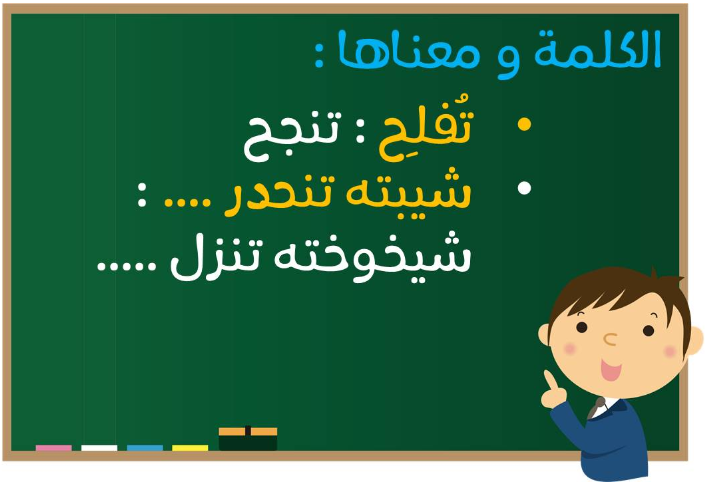 الكلمة و معناها :

• تُفلِح : تنجح

• شيبته تنحدر .... : شيخوخته تنزل .....